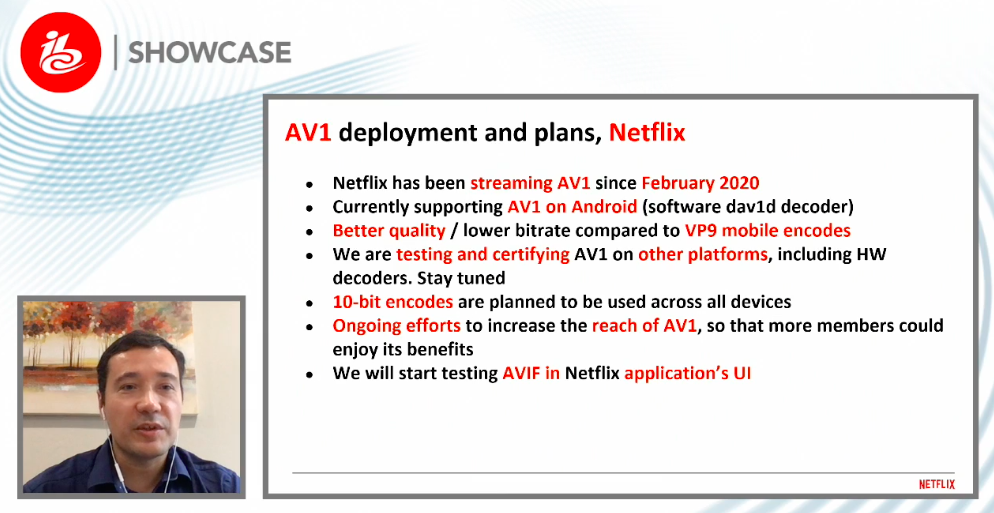 IBC | SHOWCASE

AV1 deployment and plans, Netflix

- Netflix has been streaming AV1 since February 2020
- Currently supporting AV1 on Android (software dav1d decoder)
- Better quality / lower bitrate compared to VP9 mobile encodes
- We are testing and certifying AV1 on other platforms, including HW decoders. Stay tuned
- 10-bit encodes are planned to be used across all devices
- Ongoing efforts to increase the reach of AV1, so that more members could enjoy its benefits
- We will start testing AVIF in Netflix application's UI

NETFLIX